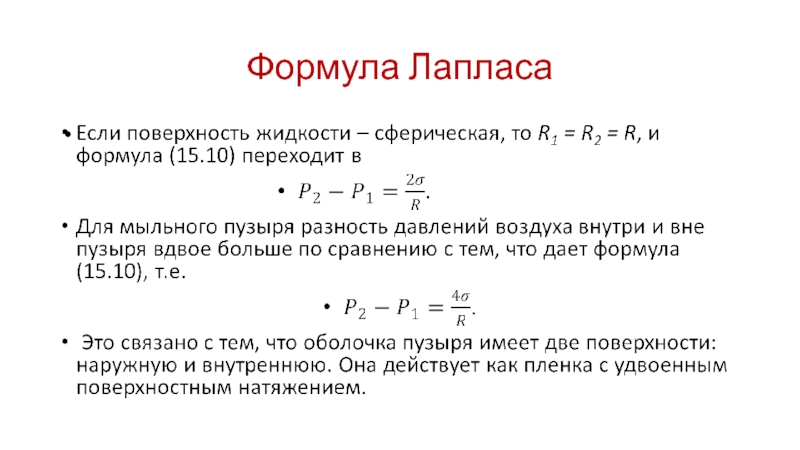 Формула Лапласа

• Если поверхность жидкости – сферическая, то $R_1 = R_2 = R$, и формула (15.10) переходит в

• $P_2 - P_1 = \frac{2\sigma}{R}$.

• Для мыльного пузыря разность давлений воздуха внутри и вне пузыря вдвое больше по сравнению с тем, что дает формула (15.10), т.е.

• $P_2 - P_1 = \frac{4\sigma}{R}$.

• Это связано с тем, что оболочка пузыря имеет две поверхности: наружную и внутреннюю. Она действует как пленка с удвоенным поверхностным натяжением.